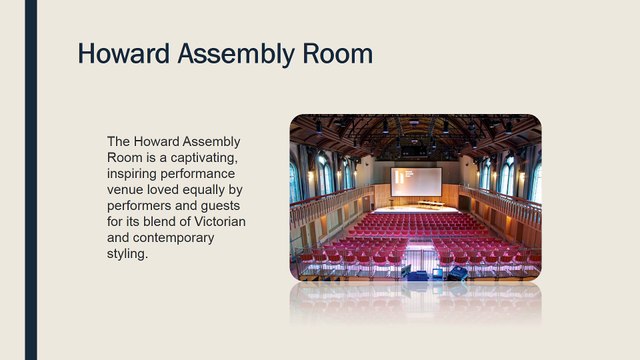 Howard Assembly Room

The Howard Assembly Room is a captivating, inspiring performance venue loved equally by performers and guests for its blend of Victorian and contemporary styling.